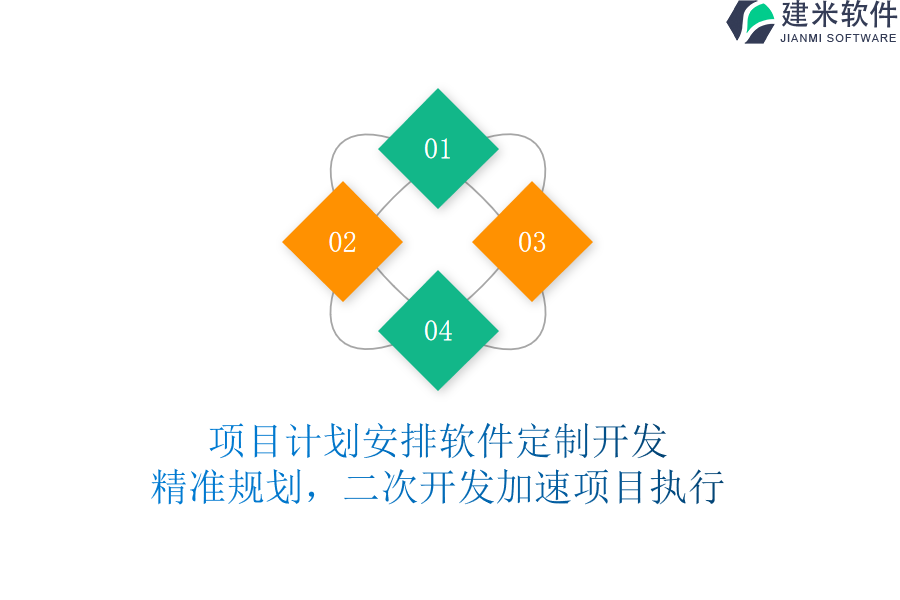 建米软件
JIANMI SOFTWARE

01

02

03

04

项目计划安排软件定制开发
精准规划，二次开发加速项目执行